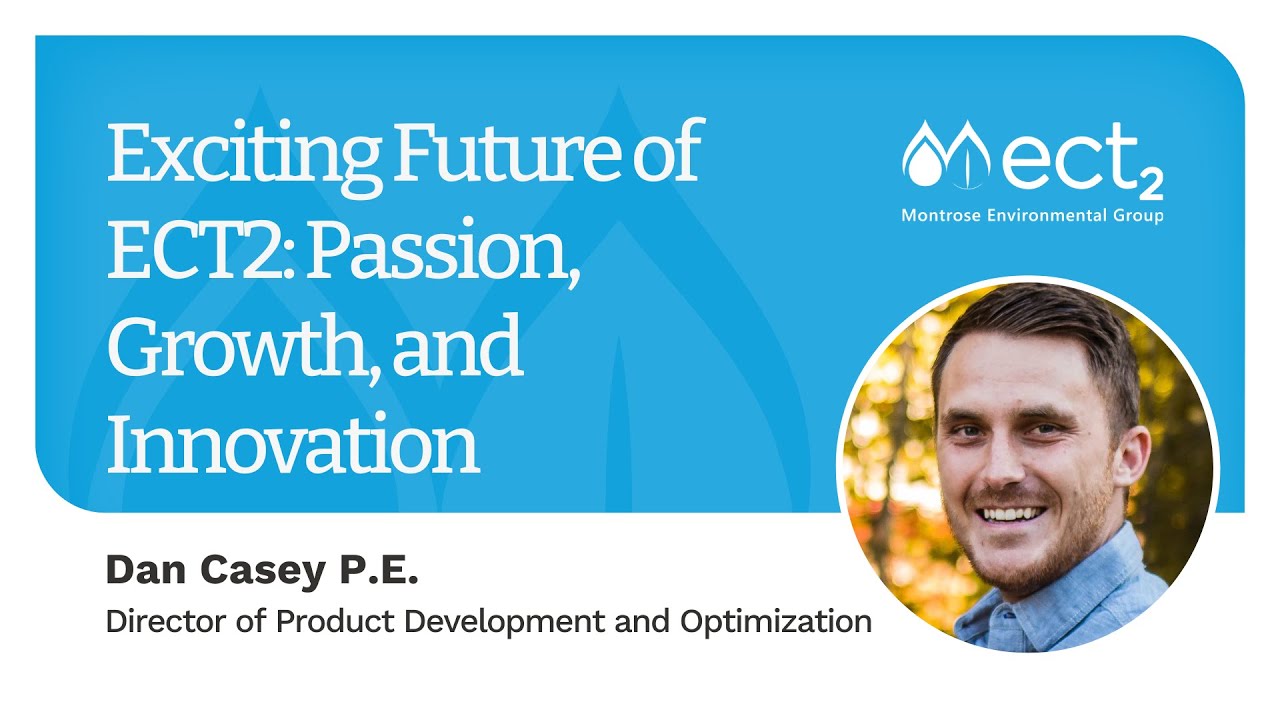 Exciting Future of ECT2: Passion, Growth, and Innovation

ect$_2$
Montrose Environmental Group

Dan Casey P.E.
Director of Product Development and Optimization